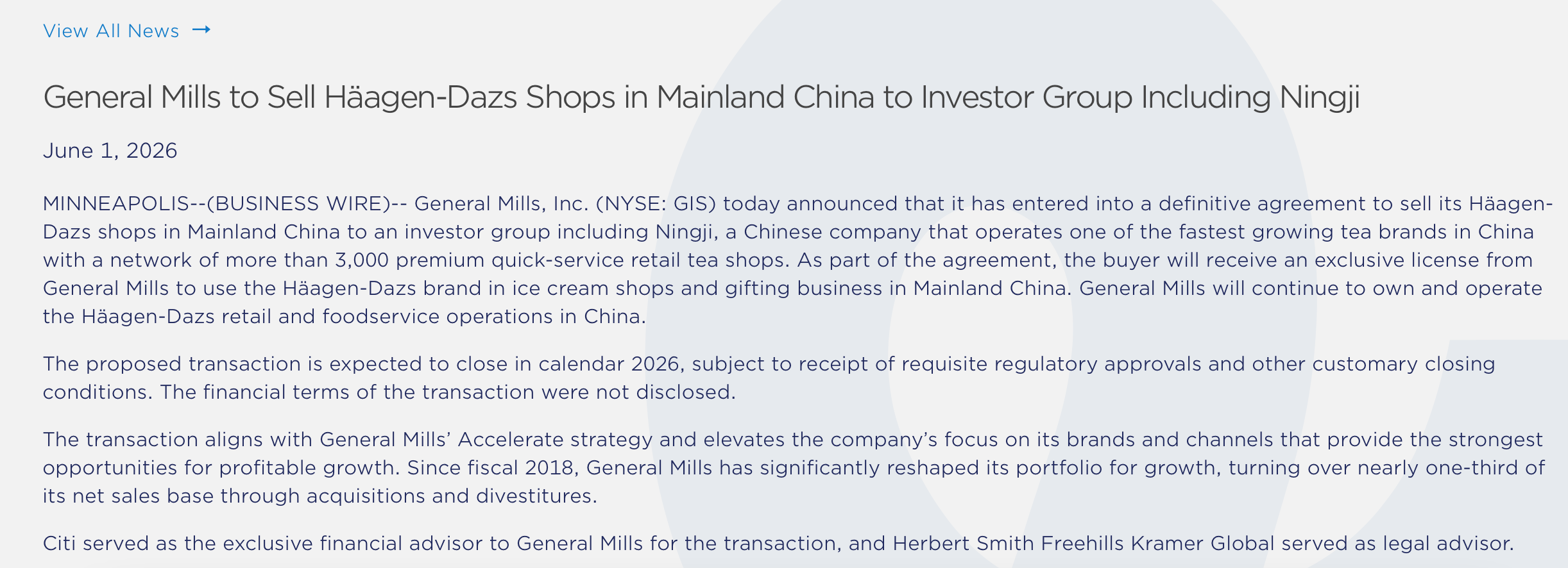 View All News →

General Mills to Sell Häagen-Dazs Shops in Mainland China to Investor Group Including Ningji

June 1, 2026

MINNEAPOLIS--(BUSINESS WIRE)-- General Mills, Inc. (NYSE: GIS) today announced that it has entered into a definitive agreement to sell its Häagen-Dazs shops in Mainland China to an investor group including Ningji, a Chinese company that operates one of the fastest growing tea brands in China with a network of more than 3,000 premium quick-service retail tea shops. As part of the agreement, the buyer will receive an exclusive license from General Mills to use the Häagen-Dazs brand in ice cream shops and gifting business in Mainland China. General Mills will continue to own and operate the Häagen-Dazs retail and foodservice operations in China.

The proposed transaction is expected to close in calendar 2026, subject to receipt of requisite regulatory approvals and other customary closing conditions. The financial terms of the transaction were not disclosed.

The transaction aligns with General Mills' Accelerate strategy and elevates the company's focus on its brands and channels that provide the strongest opportunities for profitable growth. Since fiscal 2018, General Mills has significantly reshaped its portfolio for growth, turning over nearly one-third of its net sales base through acquisitions and divestitures.

Citi served as the exclusive financial advisor to General Mills for the transaction, and Herbert Smith Freehills Kramer Global served as legal advisor.